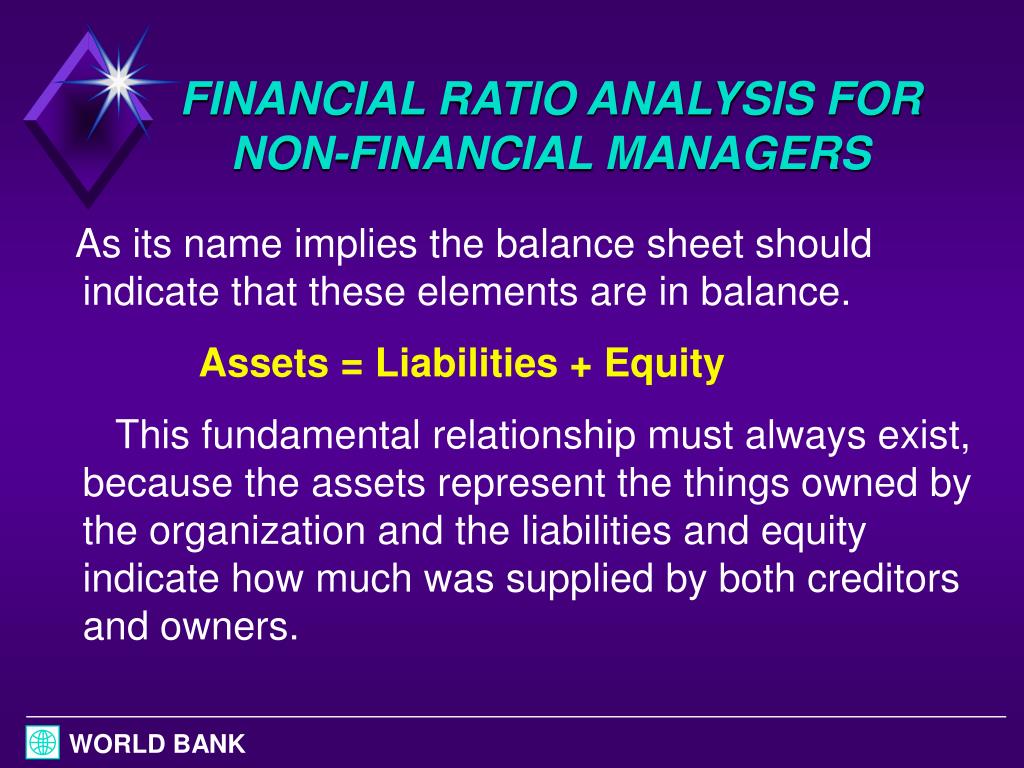 FINANCIAL RATIO ANALYSIS FOR NON-FINANCIAL MANAGERS

As its name implies the balance sheet should indicate that these elements are in balance.

Assets = Liabilities + Equity

This fundamental relationship must always exist, because the assets represent the things owned by the organization and the liabilities and equity indicate how much was supplied by both creditors and owners.

WORLD BANK